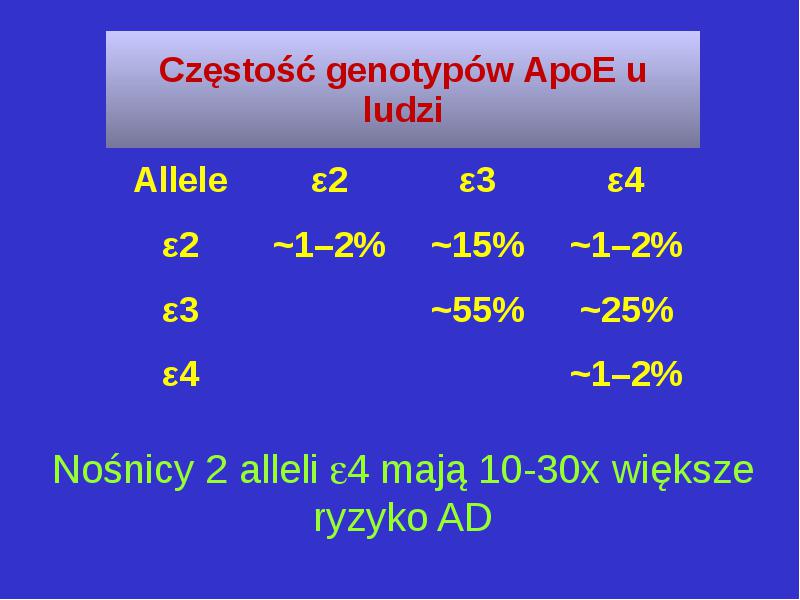 Częstość genotypów ApoE u ludzi

| Allele | ε2 | ε3 | ε4 |
|---|---|---|---|
| ε2 | ~1–2% | ~15% | ~1–2% |
| ε3 | | ~55% | ~25% |
| ε4 | | | ~1–2% |

Nośnicy 2 alleli ε4 mają 10-30x większe ryzyko AD